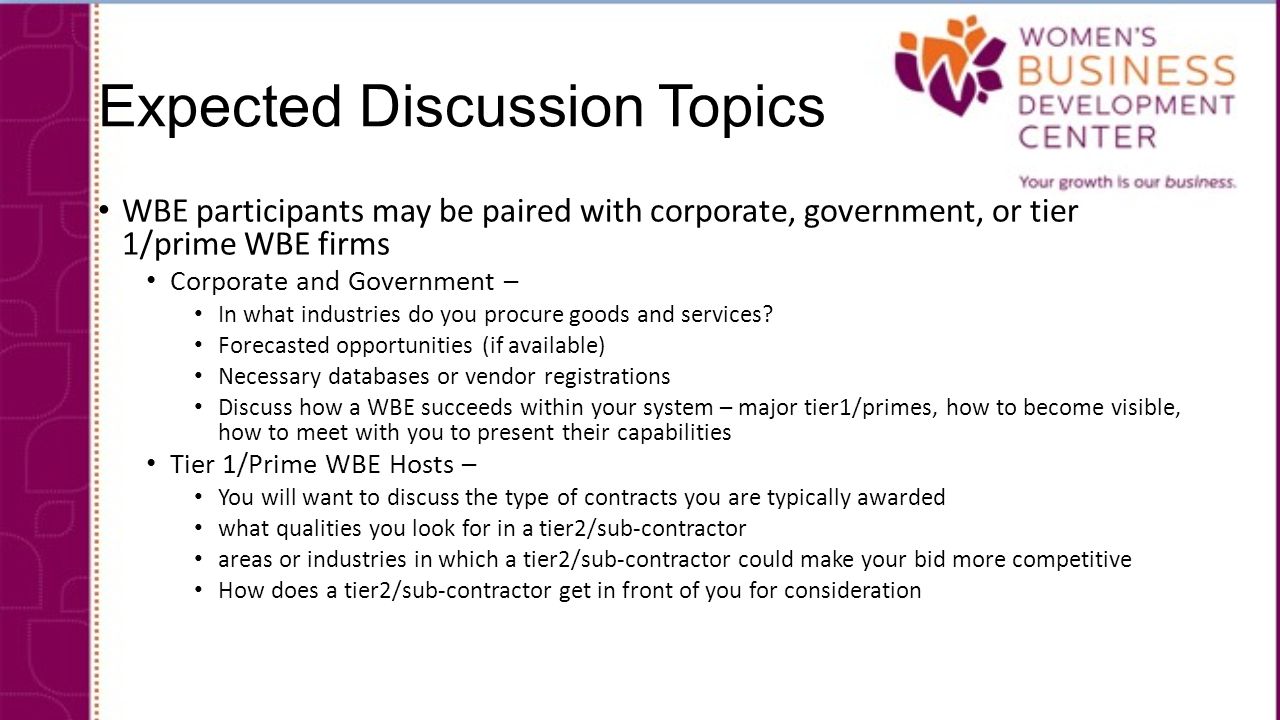 Expected Discussion Topics

WOMEN'S BUSINESS DEVELOPMENT CENTER

Your growth is our business.

• WBE participants may be paired with corporate, government, or tier 1/prime WBE firms
  • Corporate and Government –
    • In what industries do you procure goods and services?
    • Forecasted opportunities (if available)
    • Necessary databases or vendor registrations
    • Discuss how a WBE succeeds within your system – major tier1/primes, how to become visible, how to meet with you to present their capabilities
  • Tier 1/Prime WBE Hosts –
    • You will want to discuss the type of contracts you are typically awarded
    • what qualities you look for in a tier2/sub-contractor
    • areas or industries in which a tier2/sub-contractor could make your bid more competitive
    • How does a tier2/sub-contractor get in front of you for consideration